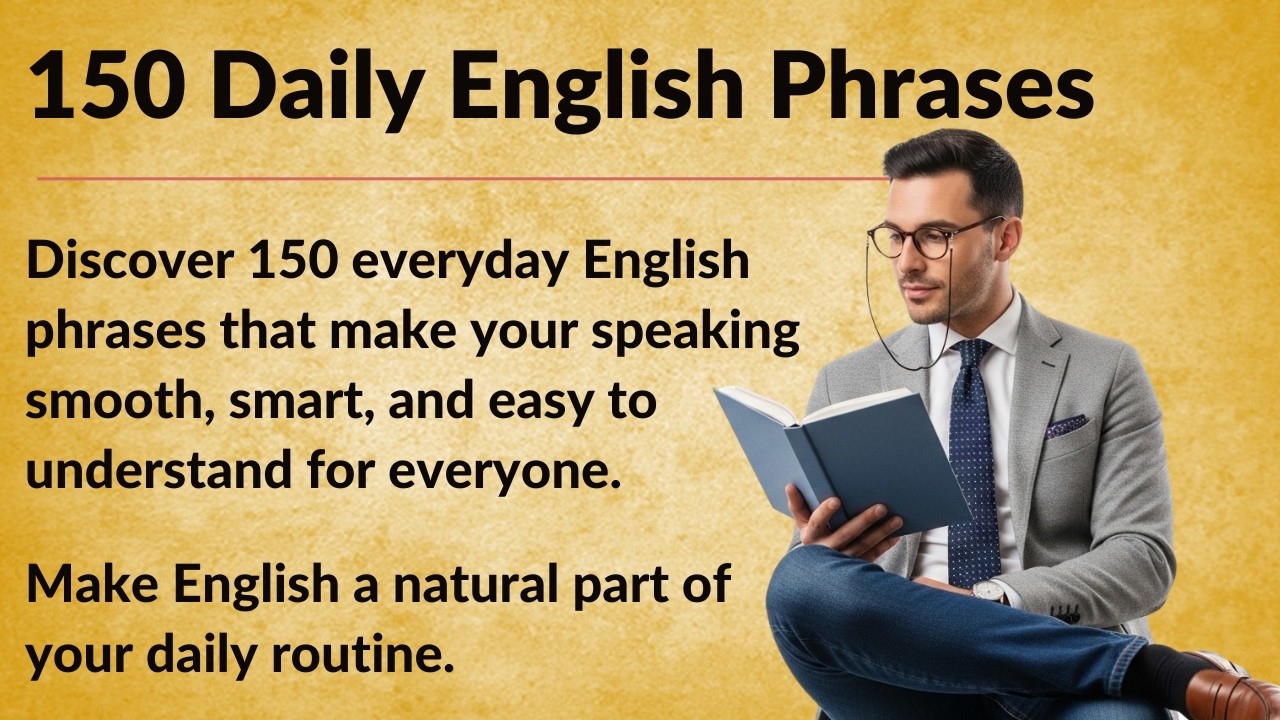 150 Daily English Phrases

Discover 150 everyday English phrases that make your speaking smooth, smart, and easy to understand for everyone.

Make English a natural part of your daily routine.